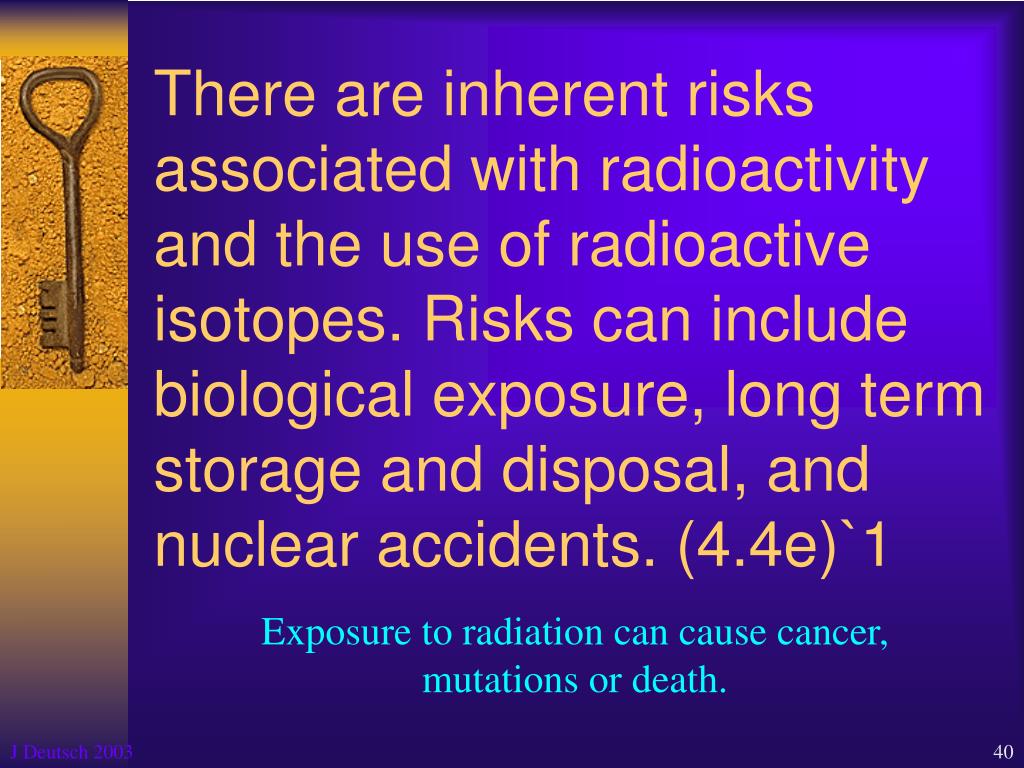 There are inherent risks associated with radioactivity and the use of radioactive isotopes. Risks can include biological exposure, long term storage and disposal, and nuclear accidents. (4.4e)`1

Exposure to radiation can cause cancer, mutations or death.

J Deutsch 2003

40